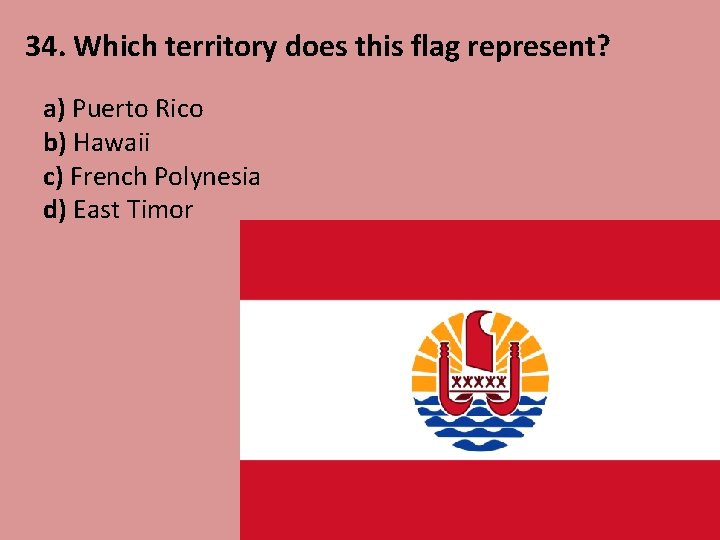 34. Which territory does this flag represent?

a) Puerto Rico
b) Hawaii
c) French Polynesia
d) East Timor